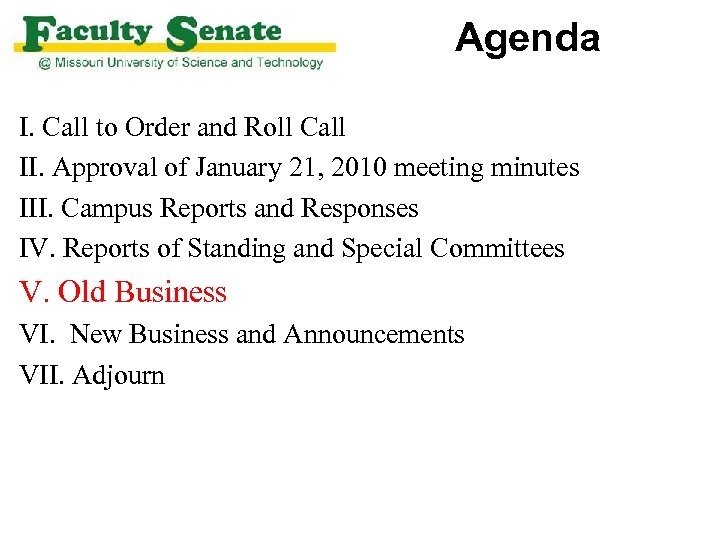 Faculty Senate
@ Missouri University of Science and Technology

Agenda

I. Call to Order and Roll Call
II. Approval of January 21, 2010 meeting minutes
III. Campus Reports and Responses
IV. Reports of Standing and Special Committees
V. Old Business
VI. New Business and Announcements
VII. Adjourn